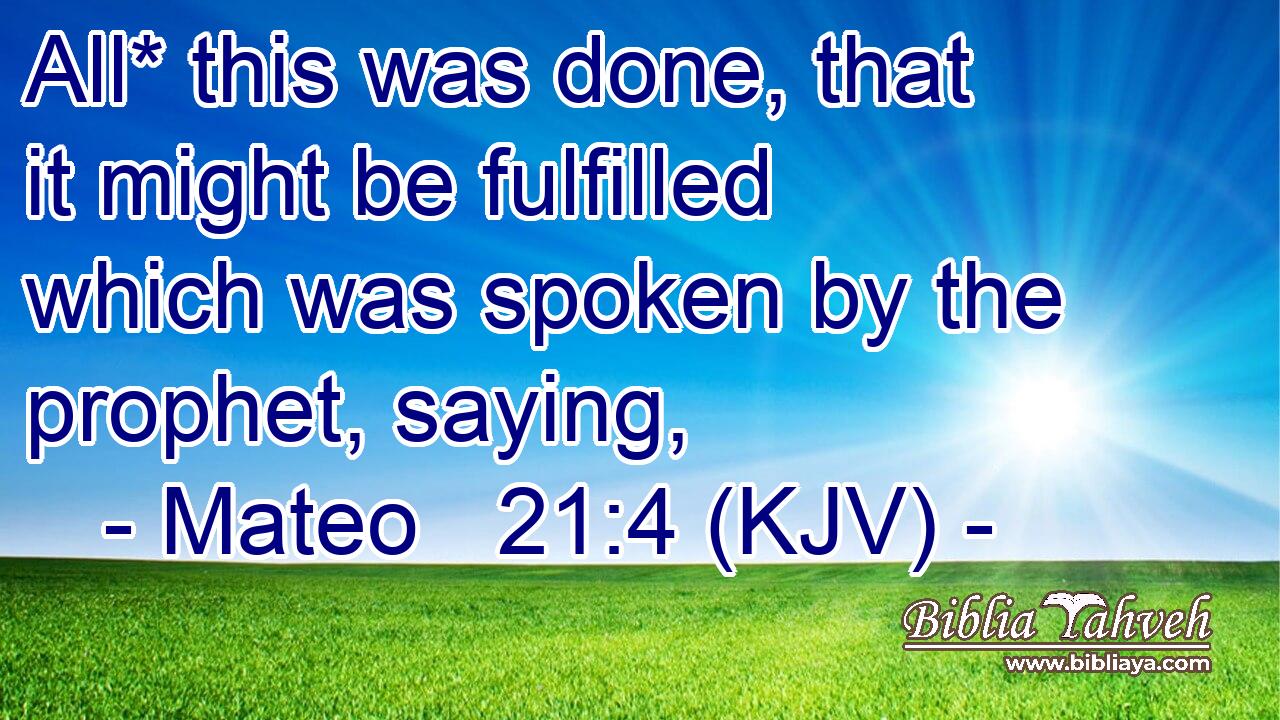 All* this was done, that it might be fulfilled which was spoken by the prophet, saying,
- Mateo 21:4 (KJV) -

Biblia Yahveh
www.bibliaya.com